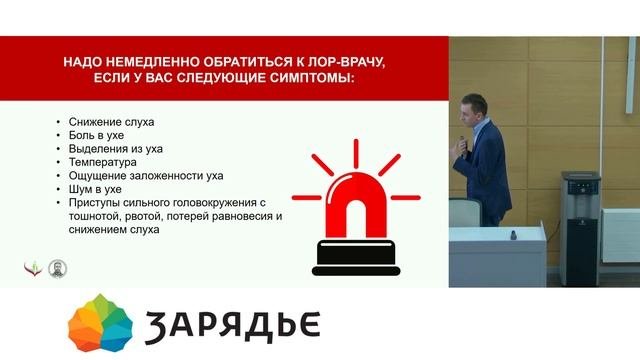 НАДО НЕМЕДЛЕННО ОБРАТИТЬСЯ К ЛОР-ВРАЧУ, ЕСЛИ У ВАС СЛЕДУЮЩИЕ СИМПТОМЫ:

• Снижение слуха
• Боль в ухе
• Выделения из уха
• Температура
• Ощущение заложенности уха
• Шум в ухе
• Приступы сильного головокружения с тошнотой, рвотой, потерей равновесия и снижением слуха

ЗАРЯДЬЕ